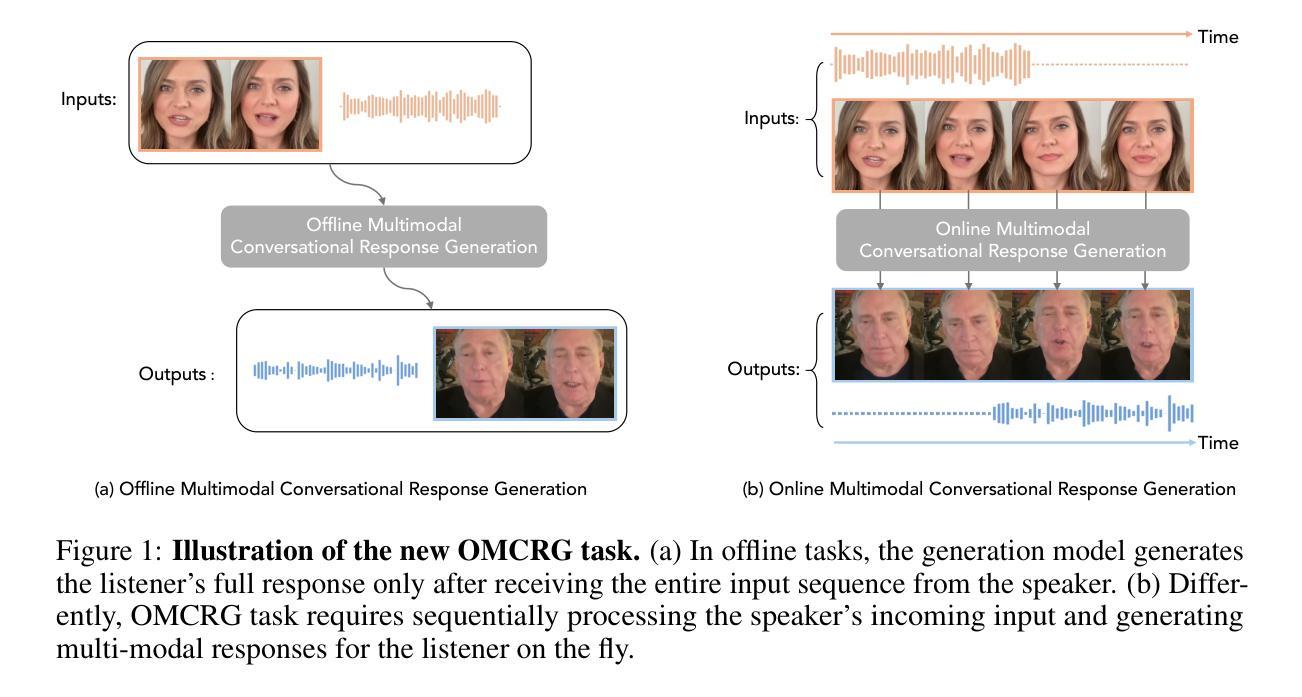 Inputs:

Offline Multimodal Conversational Response Generation

Outputs :

(a) Offline Multimodal Conversational Response Generation

Time

Inputs:

Online Multimodal Conversational Response Generation

Outputs:

Time

(b) Online Multimodal Conversational Response Generation

Figure 1: **Illustration of the new OMCRG task.** (a) In offline tasks, the generation model generates the listener's full response only after receiving the entire input sequence from the speaker. (b) Differently, OMCRG task requires sequentially processing the speaker's incoming input and generating multi-modal responses for the listener on the fly.